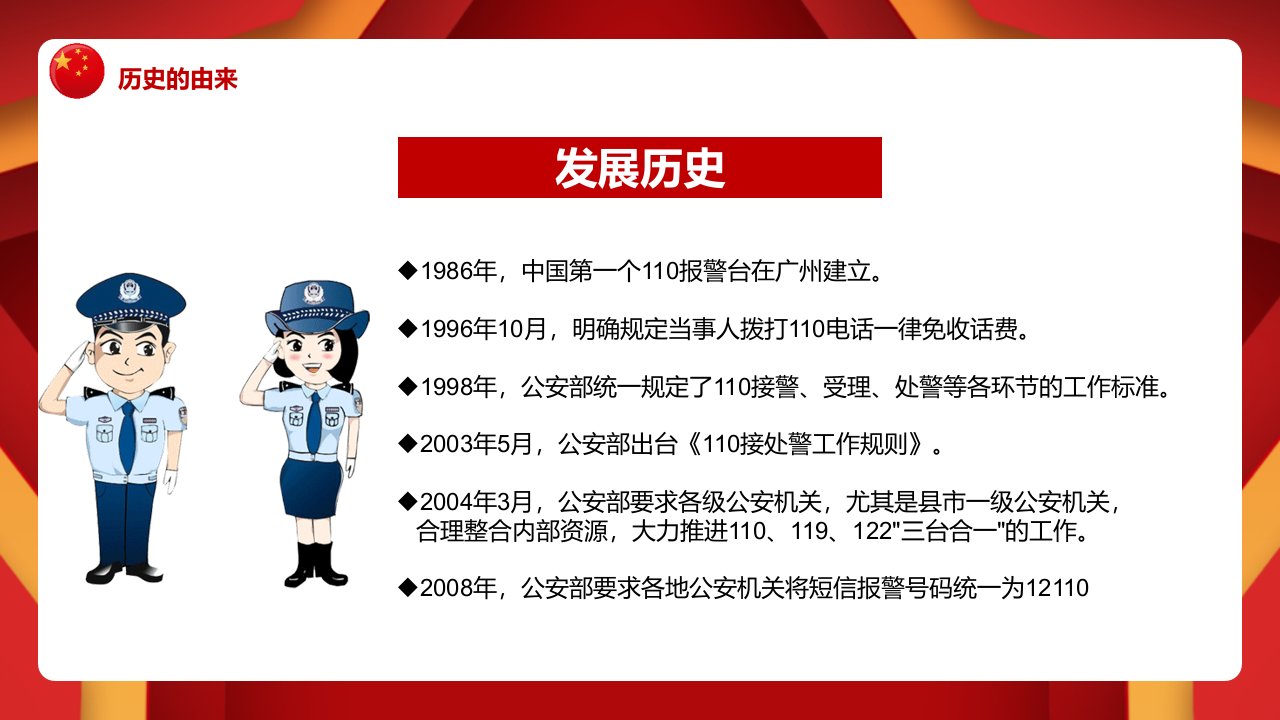 历史的由来

发展历史

◆1986年，中国第一个110报警台在广州建立。

◆1996年10月，明确规定当事人拨打110电话一律免收话费。

◆1998年，公安部统一规定了110接警、受理、处警等各环节的工作标准。

◆2003年5月，公安部出台《110接处警工作规则》。

◆2004年3月，公安部要求各级公安机关，尤其是县市一级公安机关，合理整合内部资源，大力推进110、119、122"三台合一"的工作。

◆2008年，公安部要求各地公安机关将短信报警号码统一为12110